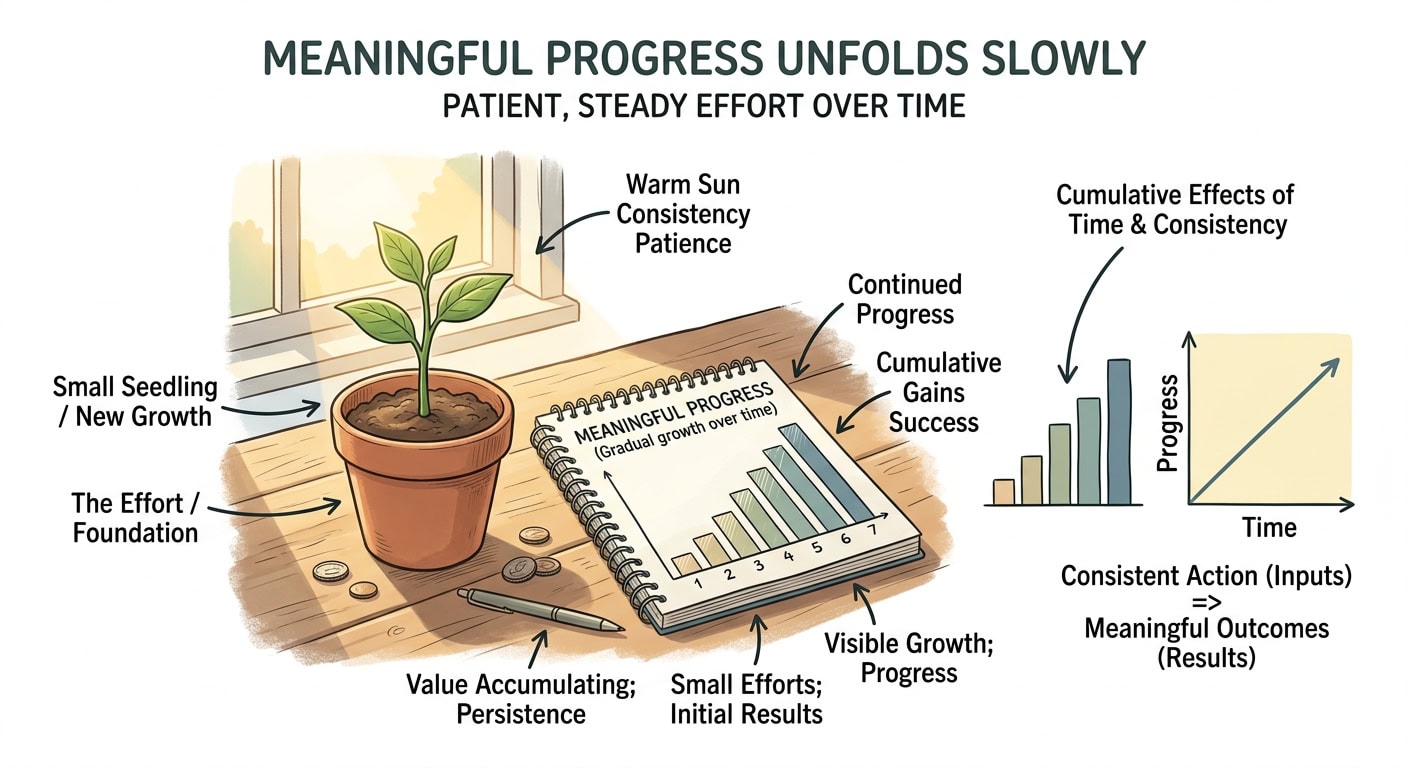 MEANINGFUL PROGRESS UNFOLDS SLOWLY
PATIENT, STEADY EFFORT OVER TIME

Warm Sun
Consistency
Patience

Small Seedling / New Growth

The Effort / Foundation

Continued Progress

Cumulative Gains Success

MEANINGFUL PROGRESS
(Gradual growth over time)
1 2 3 4 5 6 7

Value Accumulating; Persistence

Small Efforts; Initial Results

Visible Growth; Progress

Cumulative Effects of Time & Consistency

Progress
Time

Consistent Action (Inputs)
=>
Meaningful Outcomes
(Results)